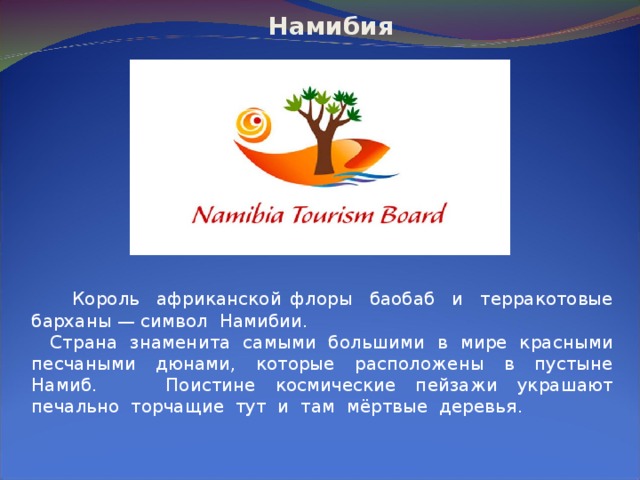 Намибия

Namibia Tourism Board

Король африканской флоры баобаб и терракотовые барханы — символ Намибии.

Страна знаменита самыми большими в мире красными песчаными дюнами, которые расположены в пустыне Намиб. Поистине космические пейзажи украшают печально торчащие тут и там мёртвые деревья.